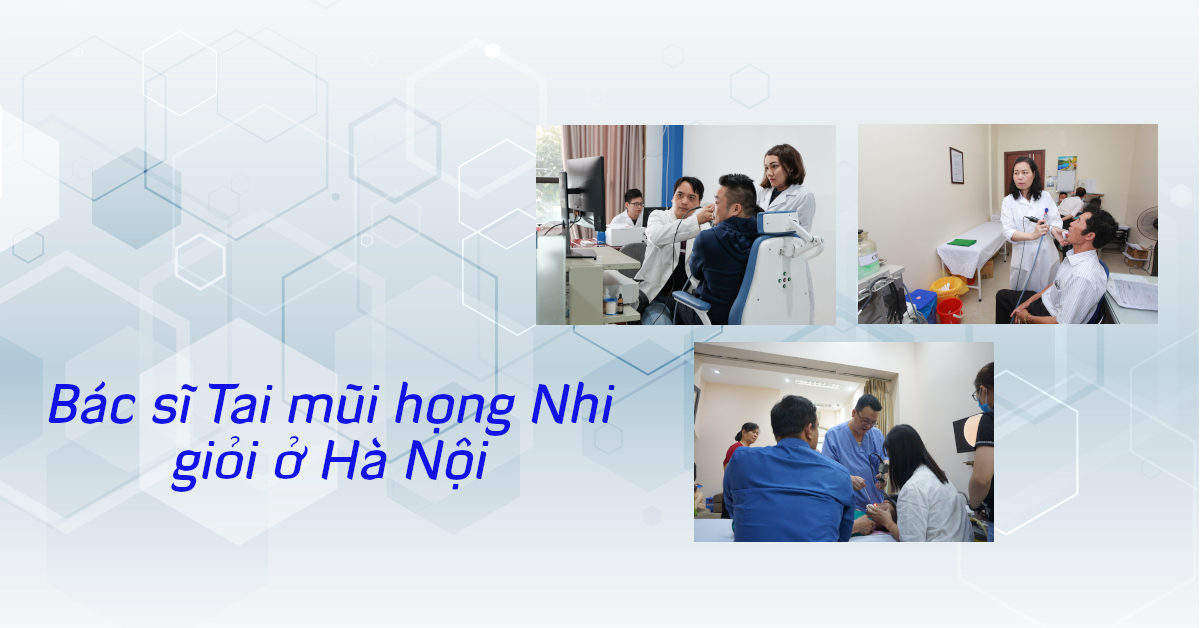 Bác sĩ Tai mũi họng Nhi
giỏi ở Hà Nội